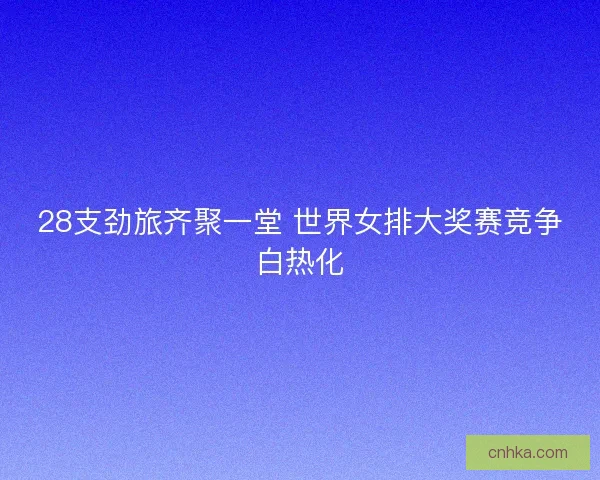 28支劲旅齐聚一堂 世界女排大奖赛竞争白热化

cnhka.com